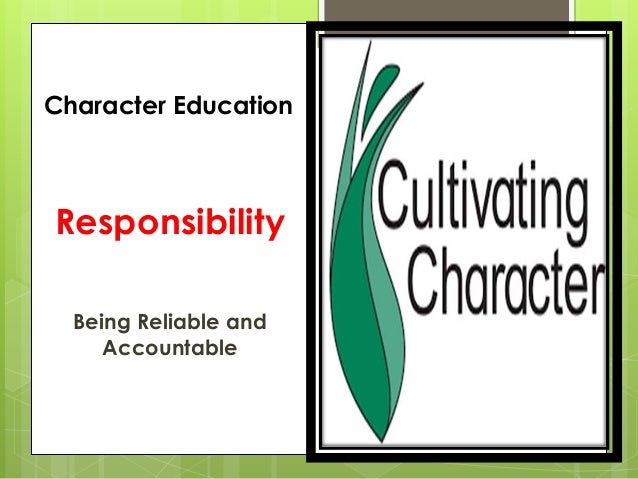 Character Education

Responsibility

Being Reliable and Accountable

Cultivating Character